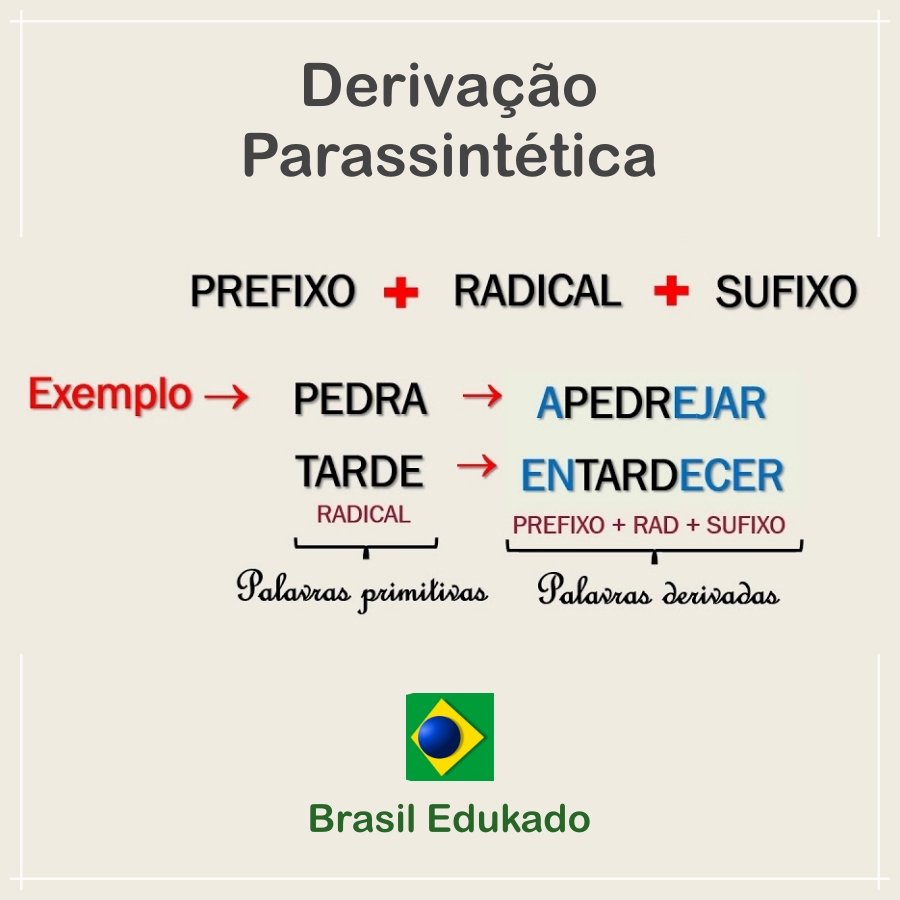 Derivação
Parassintética

PREFIXO + RADICAL + SUFIXO

Exemplo → PEDRA → APEDREJAR

TARDE → ENTARDECER

RADICAL

PREFIXO + RAD + SUFIXO

Palavras primitivas

Palavras derivadas

Brasil Edukado